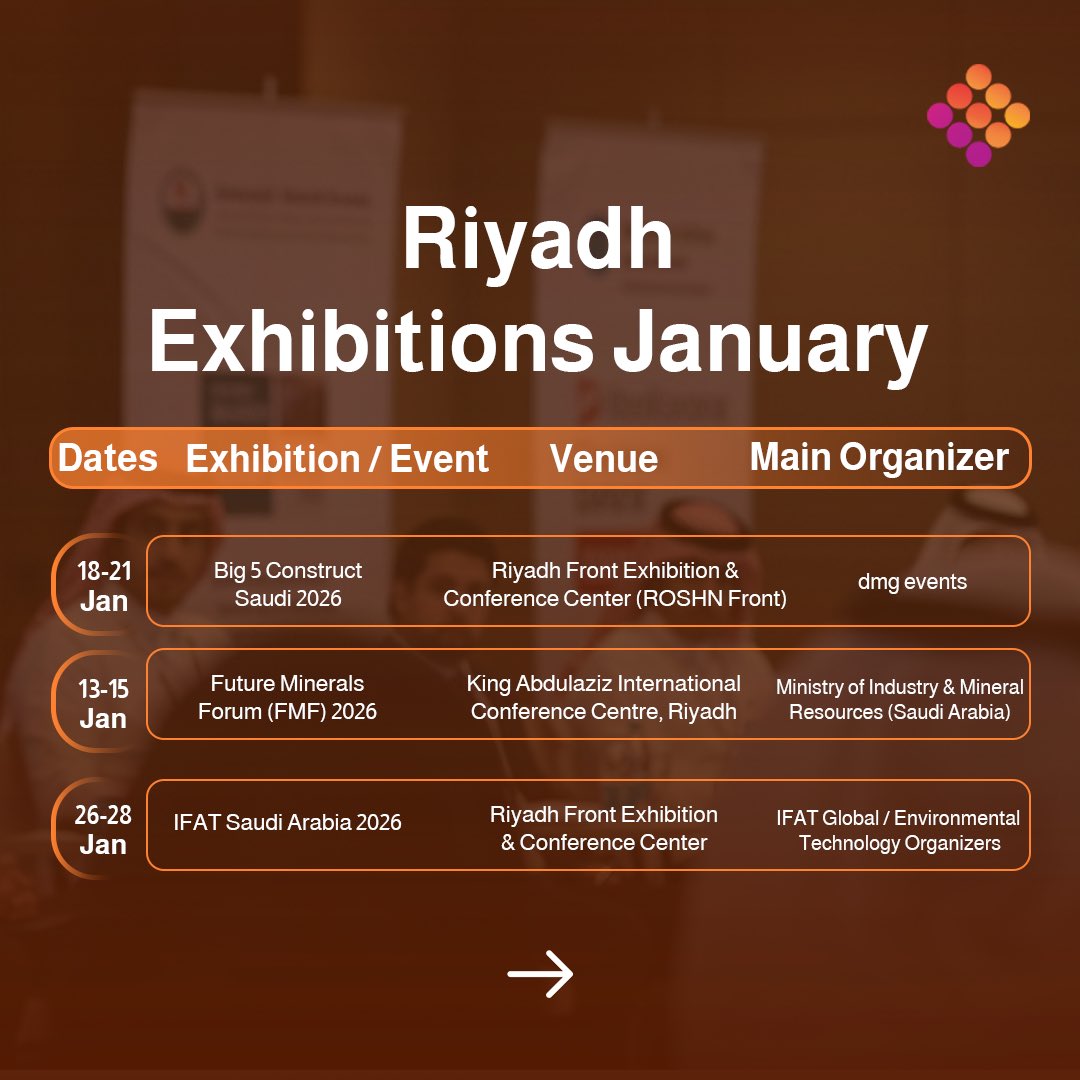 Riyadh Exhibitions January

| Dates | Exhibition / Event | Venue | Main Organizer |
|---|---|---|---|
| 18-21 Jan | Big 5 Construct Saudi 2026 | Riyadh Front Exhibition & Conference Center (ROSHN Front) | dmg events |
| 13-15 Jan | Future Minerals Forum (FMF) 2026 | King Abdulaziz International Conference Centre, Riyadh | Ministry of Industry & Mineral Resources (Saudi Arabia) |
| 26-28 Jan | IFAT Saudi Arabia 2026 | Riyadh Front Exhibition & Conference Center | IFAT Global / Environmental Technology Organizers |